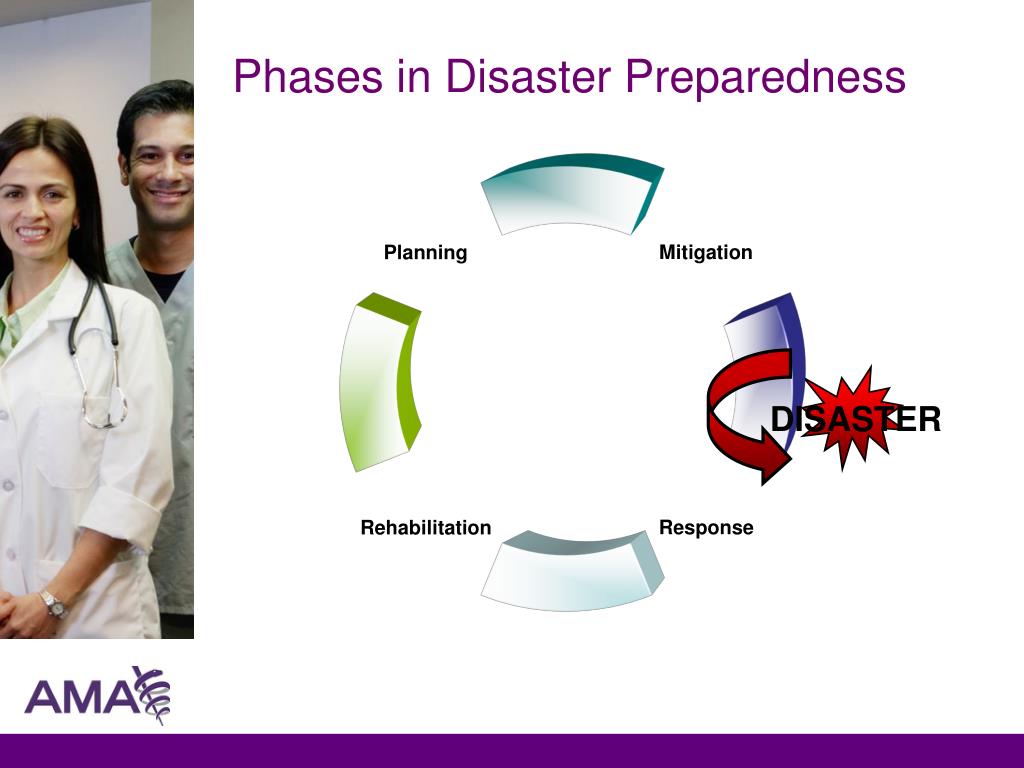 Phases in Disaster Preparedness

Planning

Mitigation

DISASTER

Rehabilitation

Response

AMA